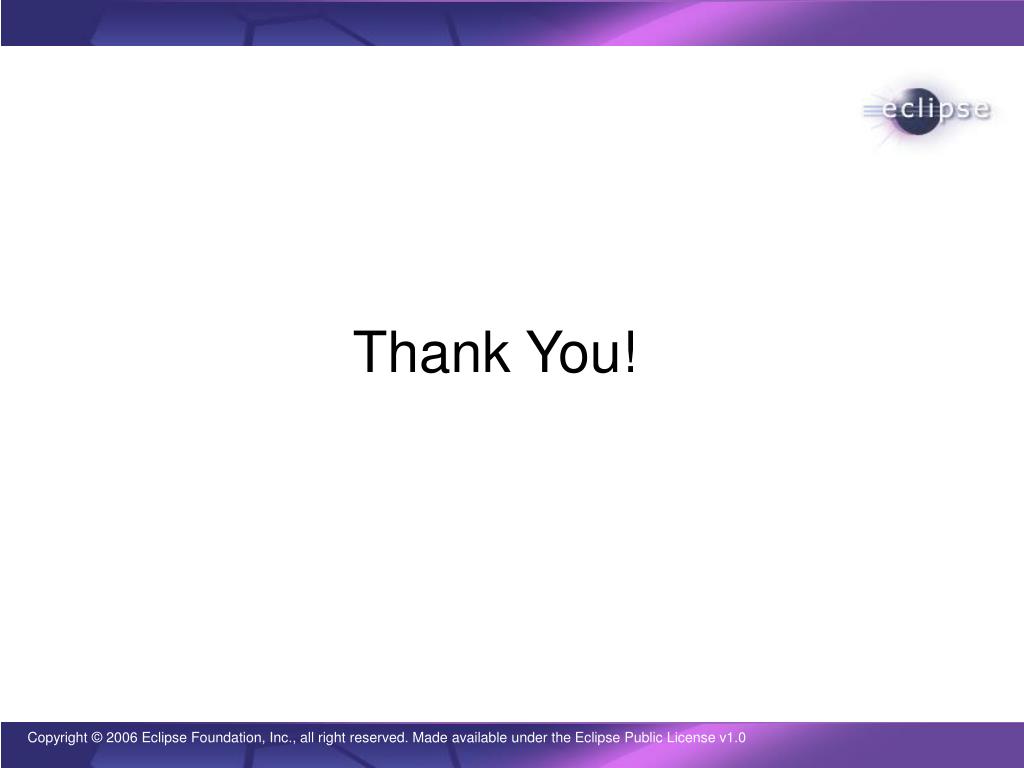 eclipse

Thank You!

Copyright © 2006 Eclipse Foundation, Inc., all right reserved. Made available under the Eclipse Public License v1.0